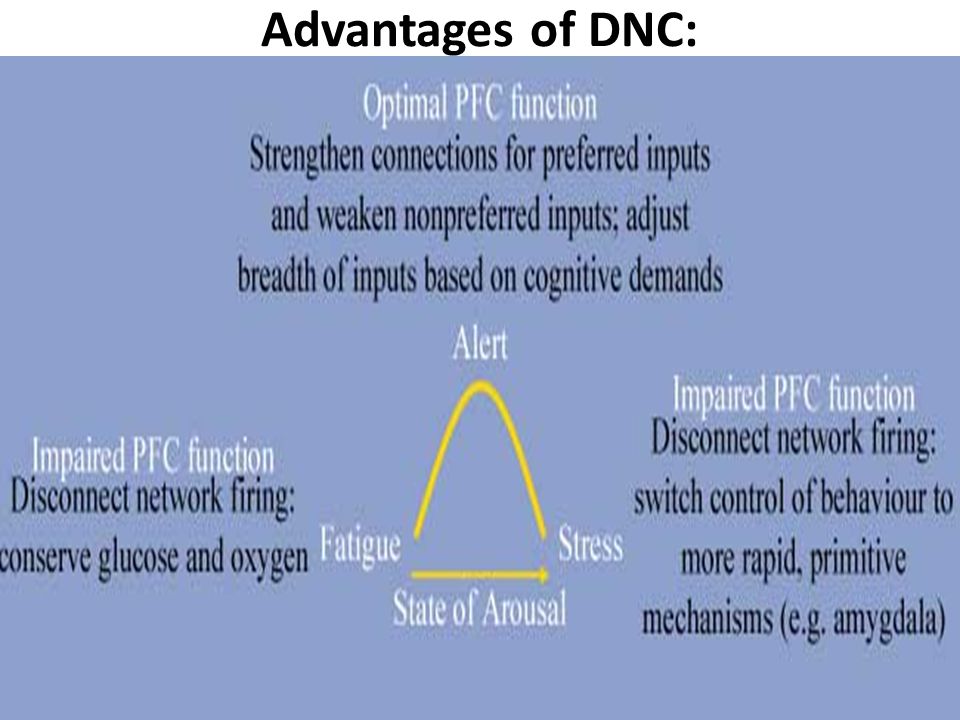 Advantages of DNC:

Optimal PFC function
Strengthen connections for preferred inputs and weaken nonpreferred inputs; adjust breadth of inputs based on cognitive demands

Alert

Impaired PFC function
Disconnect network firing: conserve glucose and oxygen

Fatigue

Stress

State of Arousal

Impaired PFC function
Disconnect network firing: switch control of behaviour to more rapid, primitive mechanisms (e.g. amygdala)